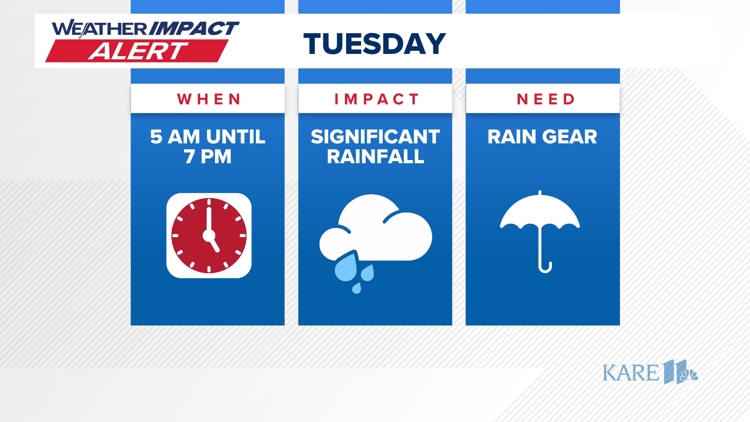 WEATHER IMPACT ALERT

TUESDAY

WHEN

5 AM UNTIL 7 PM

IMPACT

SIGNIFICANT RAINFALL

NEED

RAIN GEAR

KARE 11